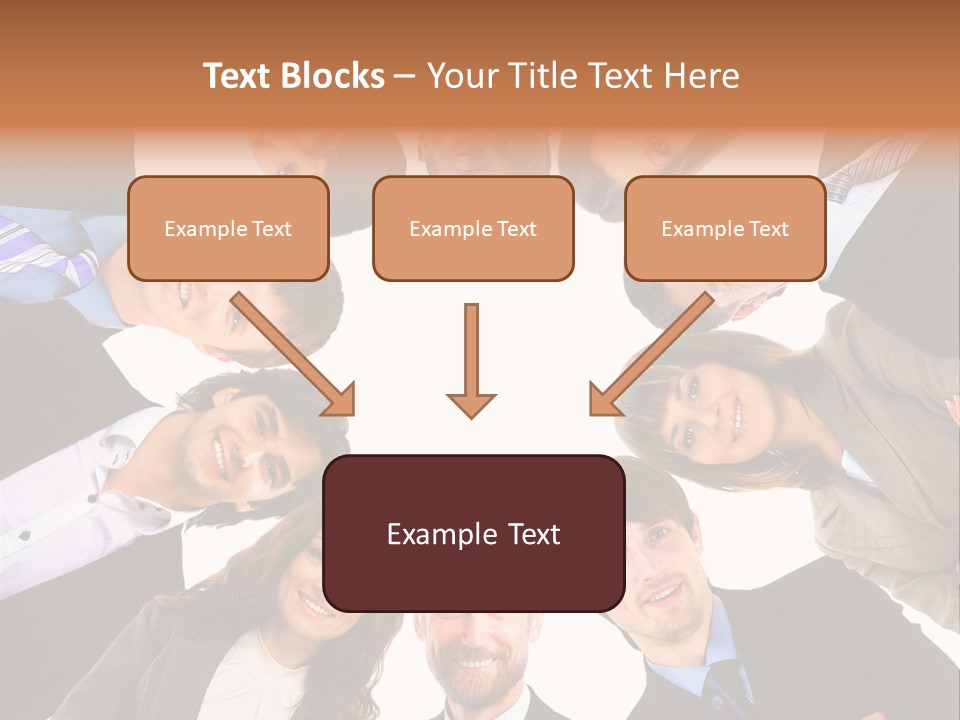 Text Blocks – Your Title Text Here

Example Text

Example Text

Example Text

Example Text